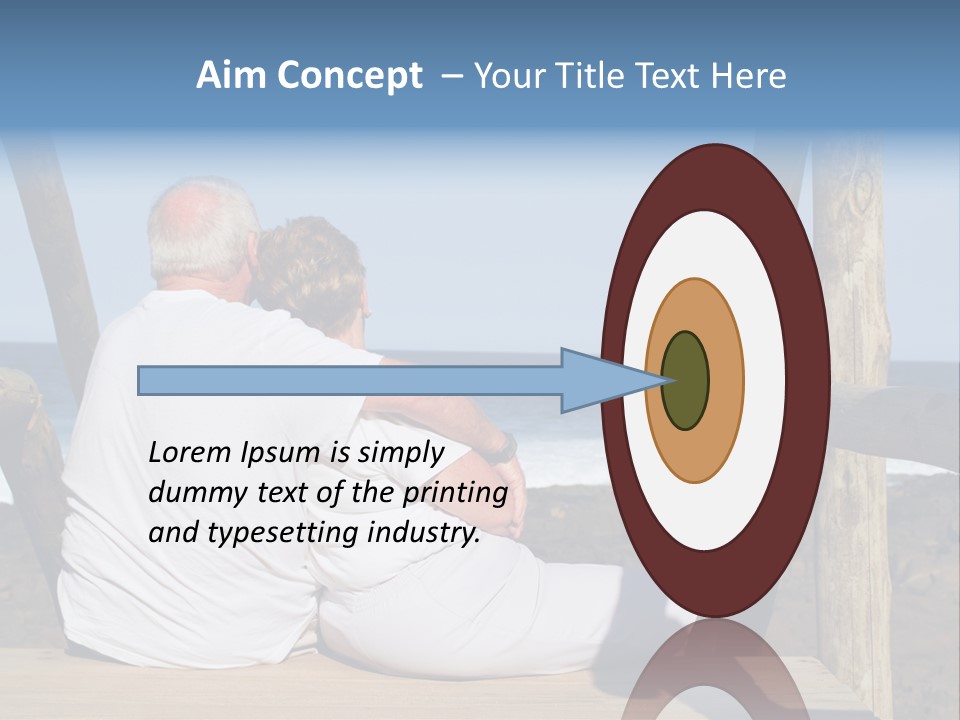 Aim Concept – Your Title Text Here

Lorem Ipsum is simply dummy text of the printing and typesetting industry.